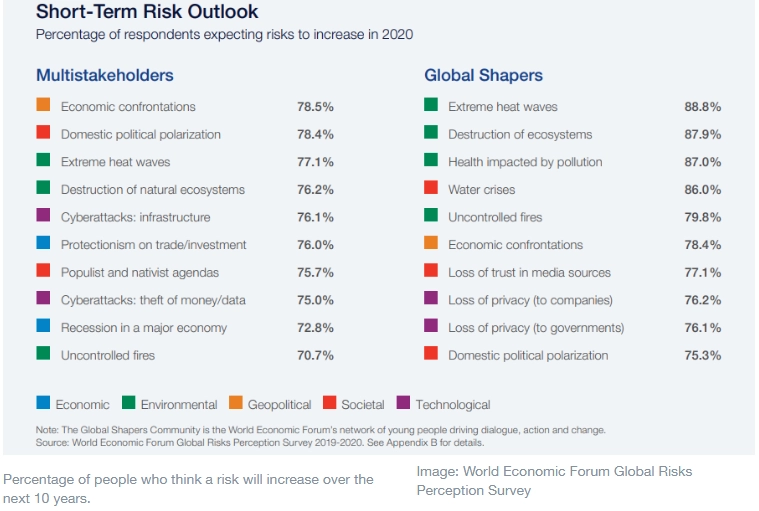 Short-Term Risk Outlook
Percentage of respondents expecting risks to increase in 2020

Multistakeholders

| | |
|---|---|
| Economic confrontations | 78.5% |
| Domestic political polarization | 78.4% |
| Extreme heat waves | 77.1% |
| Destruction of natural ecosystems | 76.2% |
| Cyberattacks: infrastructure | 76.1% |
| Protectionism on trade/investment | 76.0% |
| Populist and nativist agendas | 75.7% |
| Cyberattacks: theft of money/data | 75.0% |
| Recession in a major economy | 72.8% |
| Uncontrolled fires | 70.7% |

Global Shapers

| | |
|---|---|
| Extreme heat waves | 88.8% |
| Destruction of ecosystems | 87.9% |
| Health impacted by pollution | 87.0% |
| Water crises | 86.0% |
| Uncontrolled fires | 79.8% |
| Economic confrontations | 78.4% |
| Loss of trust in media sources | 77.1% |
| Loss of privacy (to companies) | 76.2% |
| Loss of privacy (to governments) | 76.1% |
| Domestic political polarization | 75.3% |

Economic Environmental Geopolitical Societal Technological

Note: The Global Shapers Community is the World Economic Forum's network of young people driving dialogue, action and change.
Source: World Economic Forum Global Risks Perception Survey 2019-2020. See Appendix B for details.

Percentage of people who think a risk will increase over the next 10 years.

Image: World Economic Forum Global Risks Perception Survey